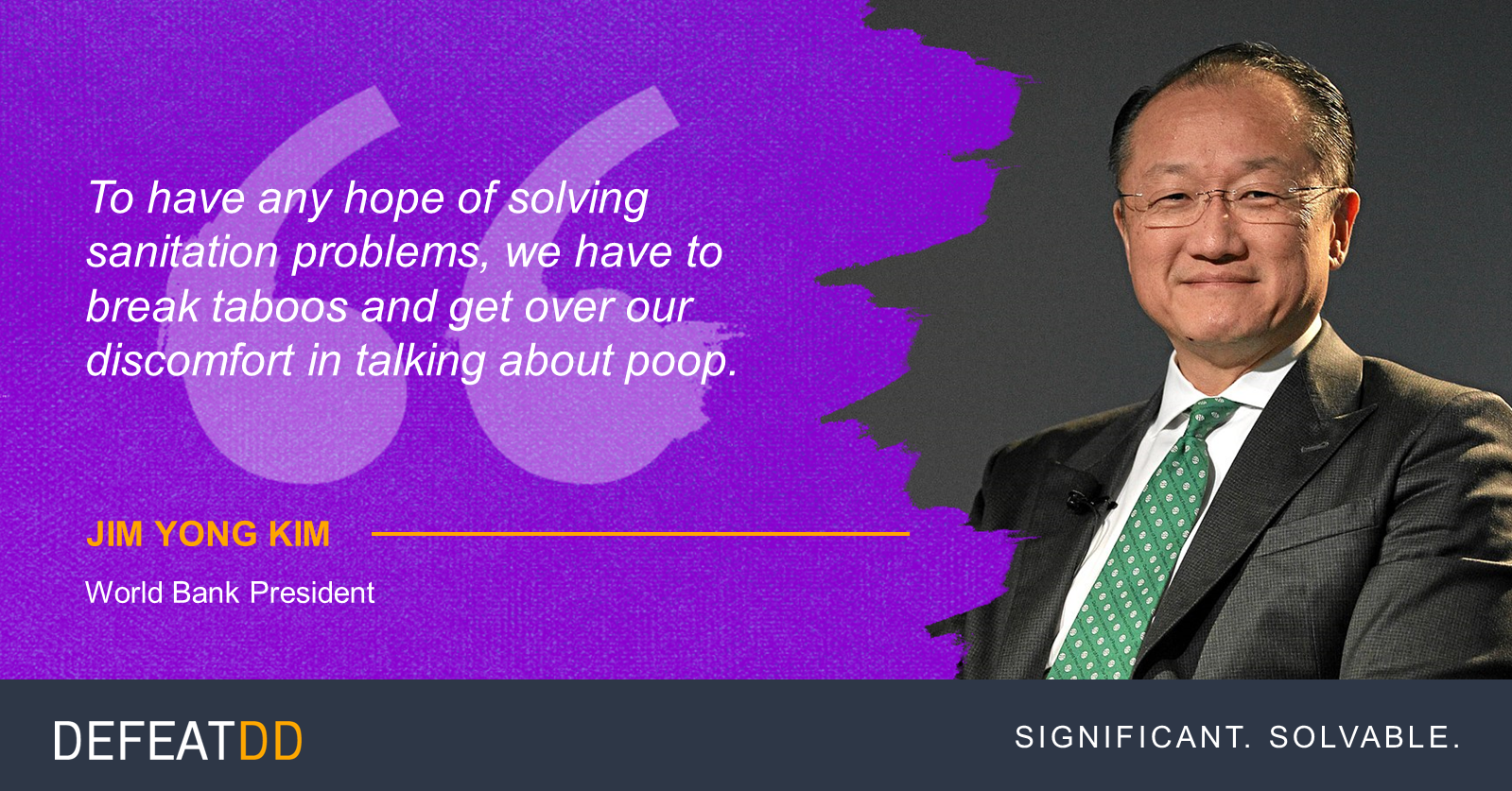 To have any hope of solving sanitation problems, we have to break taboos and get over our discomfort in talking about poop.

JIM YONG KIM

World Bank President

DEFEATDD

SIGNIFICANT. SOLVABLE.